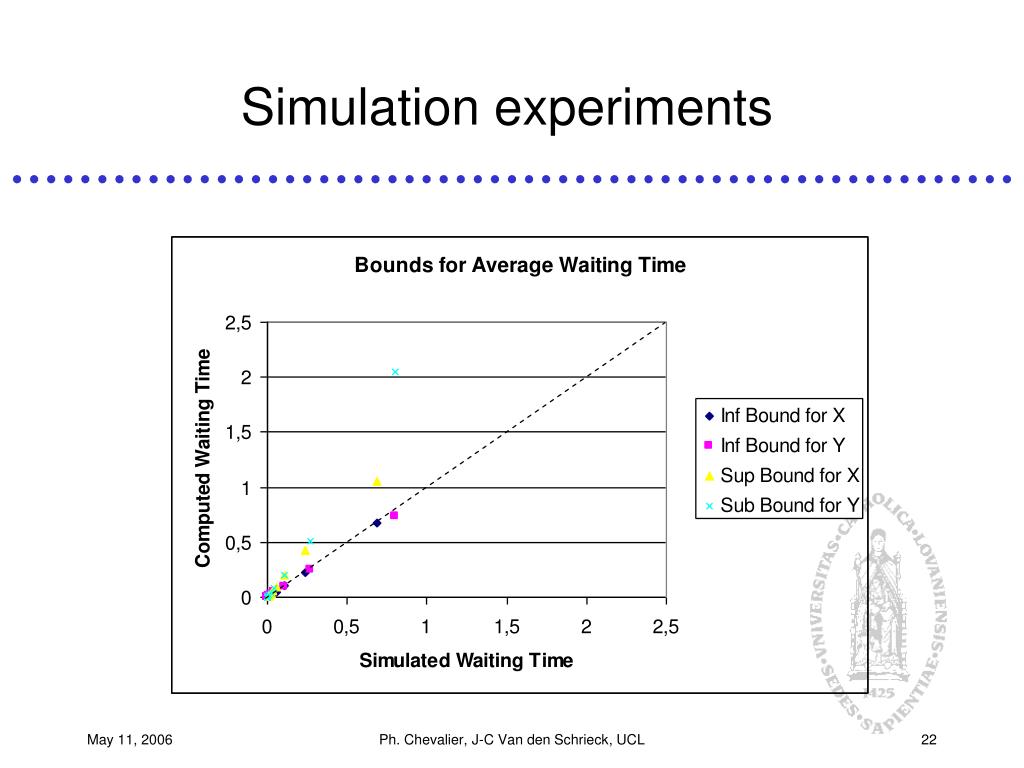 Simulation experiments

Bounds for Average Waiting Time

Computed Waiting Time

2,5
2
1,5
1
0,5
0

0
0,5
1
1,5
2
2,5

Simulated Waiting Time

Inf Bound for X
Inf Bound for Y
Sup Bound for X
Sub Bound for Y

UNIVERSITAS CATHOLICA LOVANIENSIS SEDES SAPIENTIAE 1425

May 11, 2006

Ph. Chevalier, J-C Van den Schrieck, UCL

22